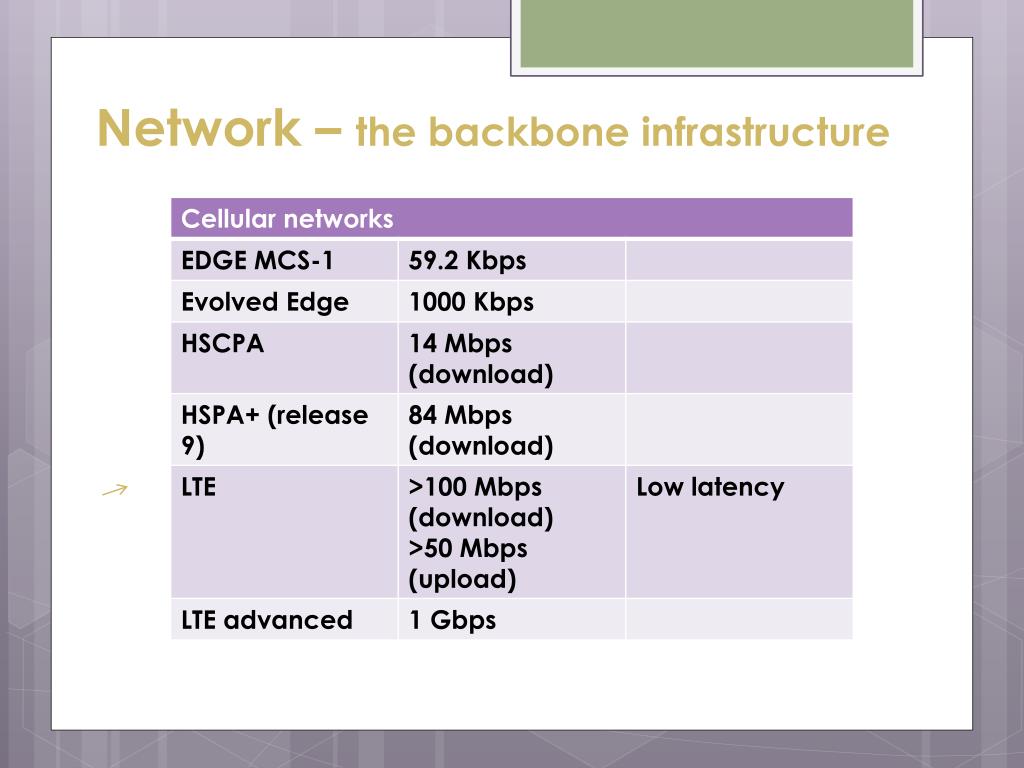 Network – the backbone infrastructure

| Cellular networks | | |
|---|---|---|
| EDGE MCS-1 | 59.2 Kbps | |
| Evolved Edge | 1000 Kbps | |
| HSCPA | 14 Mbps (download) | |
| HSPA+ (release 9) | 84 Mbps (download) | |
| LTE | >100 Mbps (download) >50 Mbps (upload) | Low latency |
| LTE advanced | 1 Gbps | |